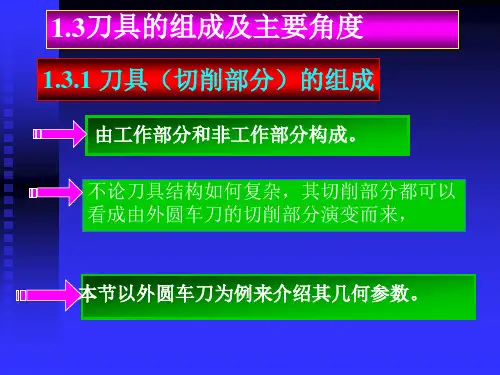 1.3刀具的组成及主要角度

1.3.1 刀具（切削部分）的组成

由工作部分和非工作部分构成。

不论刀具结构如何复杂，其切削部分都可以看成由外圆车刀的切削部分演变而来，

本节以外圆车刀为例来介绍其几何参数。